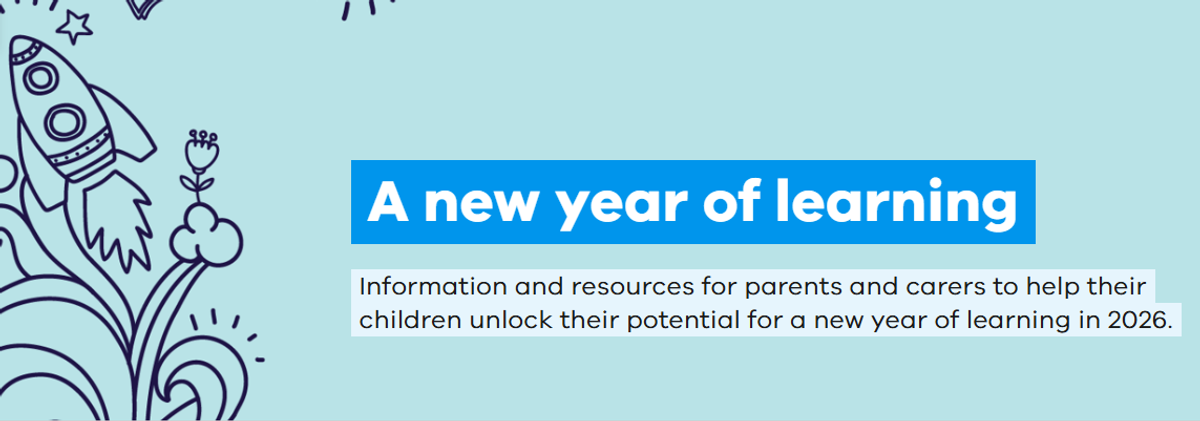 A new year of learning

Information and resources for parents and carers to help their children unlock their potential for a new year of learning in 2026.